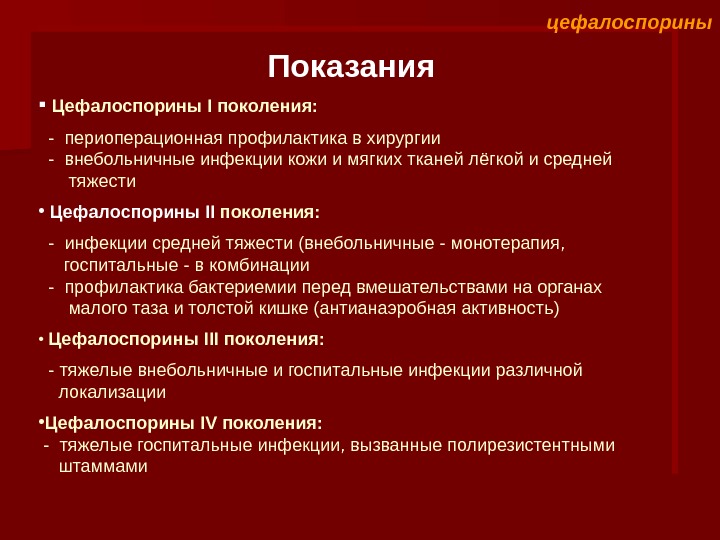 цефалоспорины

Показания

▪ Цефалоспорины I поколения:

- периоперационная профилактика в хирургии
- внебольничные инфекции кожи и мягких тканей лёгкой и средней тяжести

• Цефалоспорины II поколения:

- инфекции средней тяжести (внебольничные - монотерапия, госпитальные - в комбинации
- профилактика бактериемии перед вмешательствами на органах малого таза и толстой кишке (антианаэробная активность)

• Цефалоспорины III поколения:

- тяжелые внебольничные и госпитальные инфекции различной локализации

•Цефалоспорины IV поколения:
- тяжелые госпитальные инфекции, вызванные полирезистентными штаммами